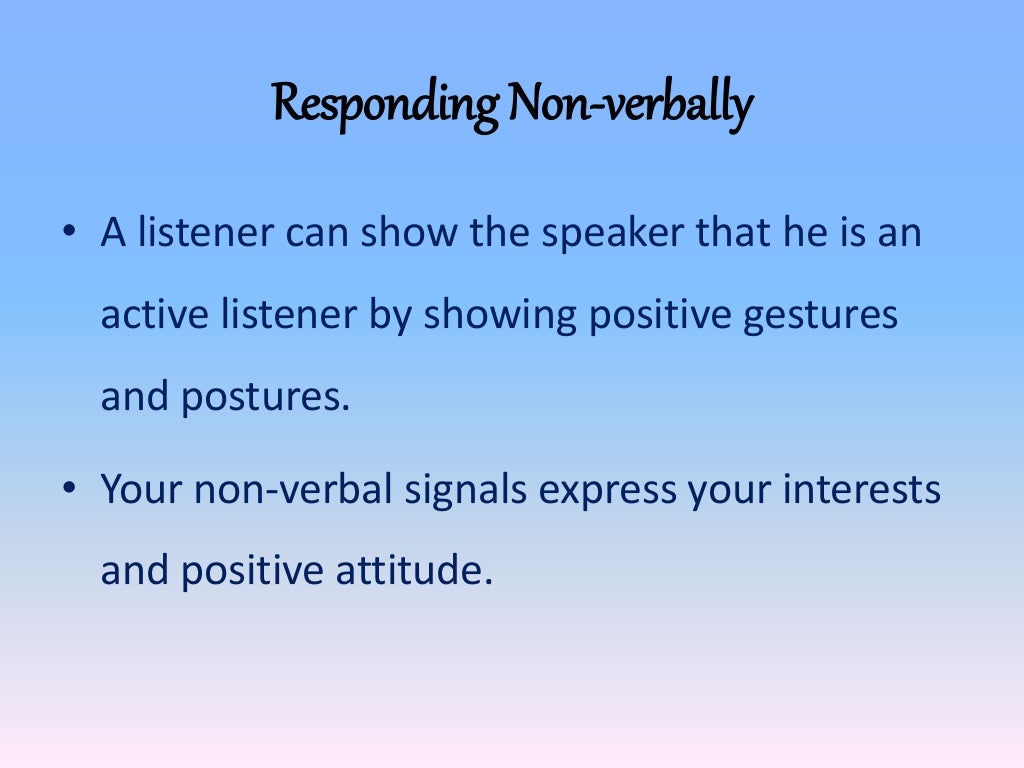 Responding Non-verbally

• A listener can show the speaker that he is an active listener by showing positive gestures and postures.

• Your non-verbal signals express your interests and positive attitude.